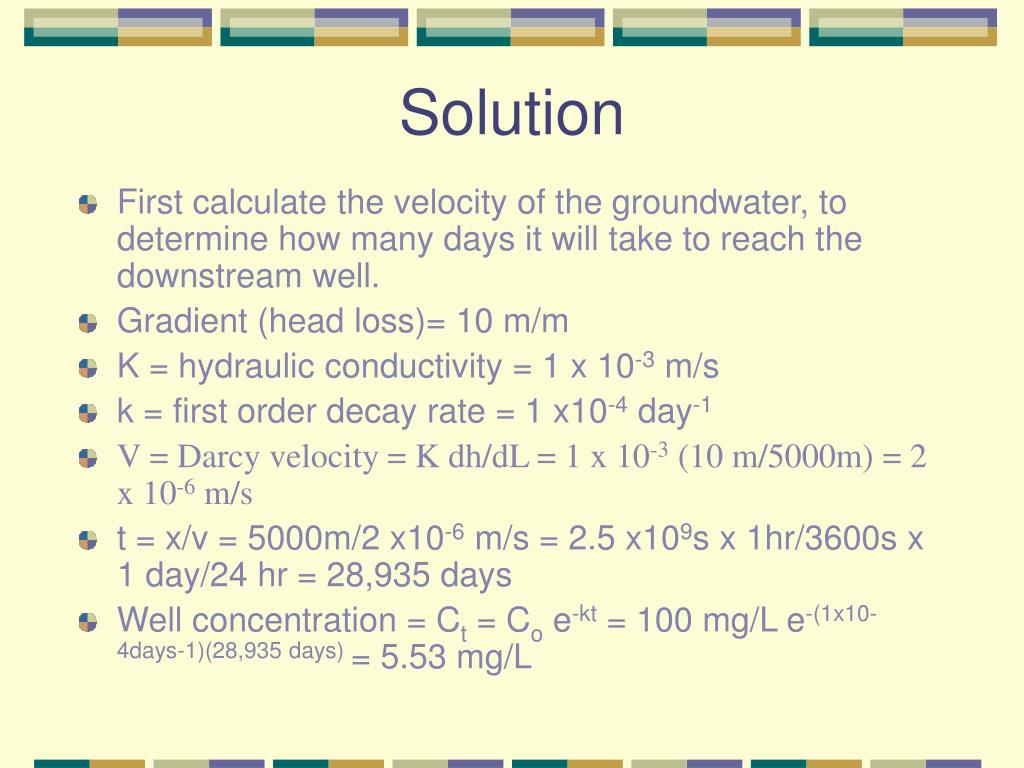 Solution

First calculate the velocity of the groundwater, to determine how many days it will take to reach the downstream well.

Gradient (head loss)= 10 m/m

K = hydraulic conductivity = 1 x $10^{-3}$ m/s

k = first order decay rate = 1 x$10^{-4}$ day$^{-1}$

V = Darcy velocity = K dh/dL = 1 x $10^{-3}$ (10 m/5000m) = 2 x $10^{-6}$ m/s

t = x/v = 5000m/2 x$10^{-6}$ m/s = 2.5 x$10^{9}$s x 1hr/3600s x 1 day/24 hr = 28,935 days

Well concentration = $C_t$ = $C_o$ $e^{-kt}$ = 100 mg/L $e^{-(1x10-4days-1)(28,935 days)}$ = 5.53 mg/L